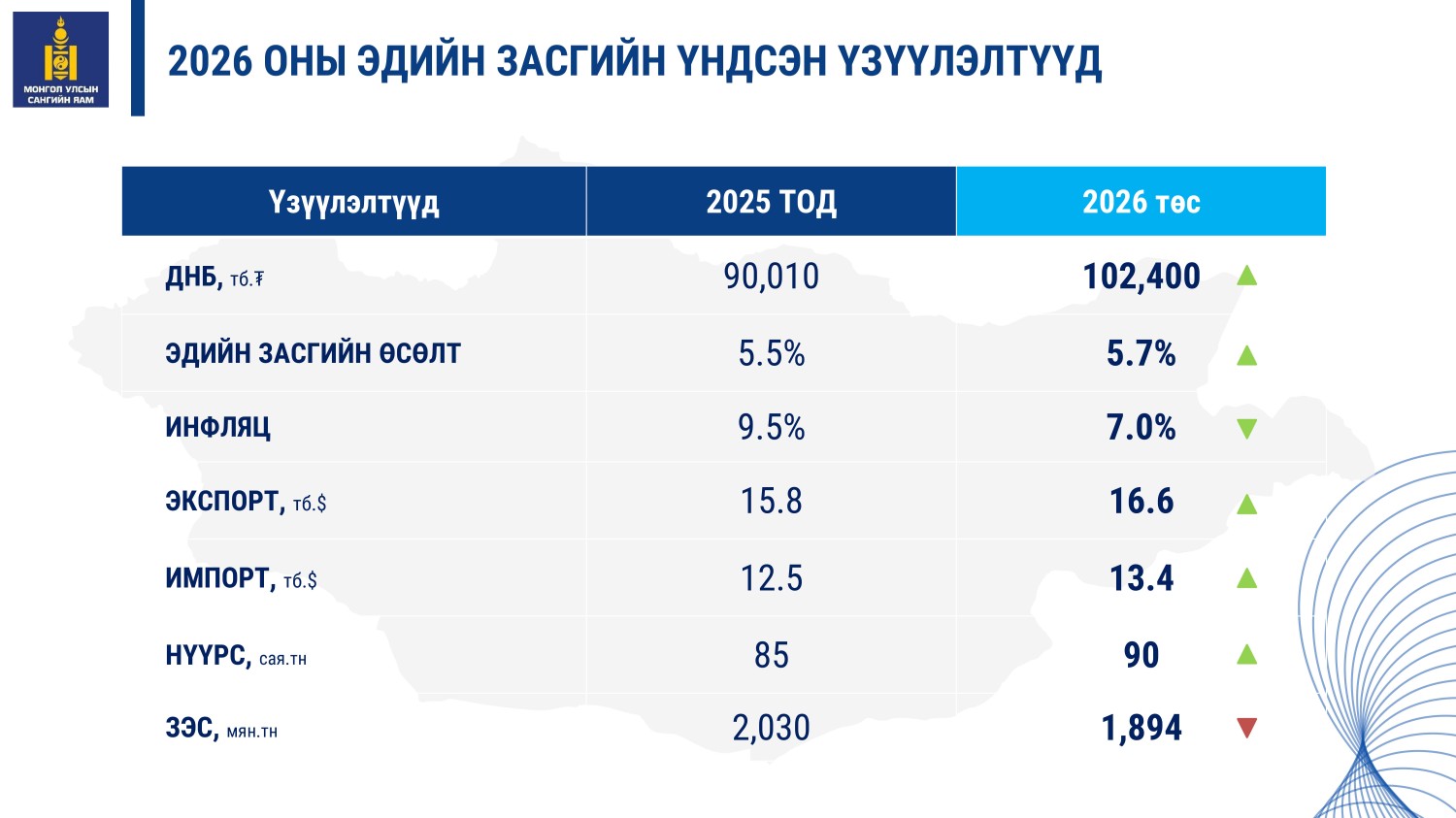 МОНГОЛ УЛСЫН САНГИЙН ЯАМ

2026 ОНЫ ЭДИЙН ЗАСГИЙН ҮНДСЭН ҮЗҮҮЛЭЛТҮҮД

| Үзүүлэлтүүд | 2025 ТОД | 2026 төс |
|---|---|---|
| ДНБ, тб.₮ | 90,010 | 102,400 ▲ |
| ЭДИЙН ЗАСГИЙН ӨСӨЛТ | 5.5% | 5.7% ▲ |
| ИНФЛЯЦ | 9.5% | 7.0% ▼ |
| ЭКСПОРТ, тб.$ | 15.8 | 16.6 ▲ |
| ИМПОРТ, тб.$ | 12.5 | 13.4 ▲ |
| НҮҮРС, сая.тн | 85 | 90 ▲ |
| ЗЭС, мян.тн | 2,030 | 1,894 ▼ |